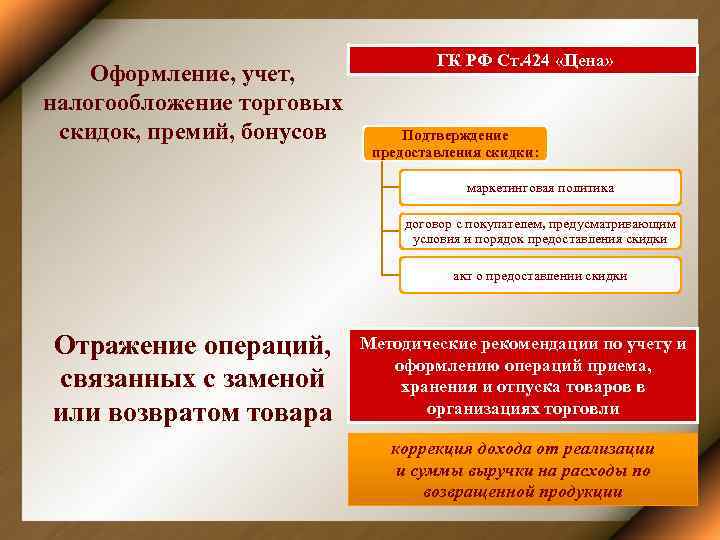 Оформление, учет, налогообложение торговых скидок, премий, бонусов

ГК РФ Ст.424 «Цена»

Подтверждение предоставления скидки:

маркетинговая политика

договор с покупателем, предусматривающим условия и порядок предоставления скидки

акт о предоставлении скидки

Отражение операций, связанных с заменой или возвратом товара

Методические рекомендации по учету и оформлению операций приема, хранения и отпуска товаров в организациях торговли

коррекция дохода от реализации и суммы выручки на расходы по возвращенной продукции